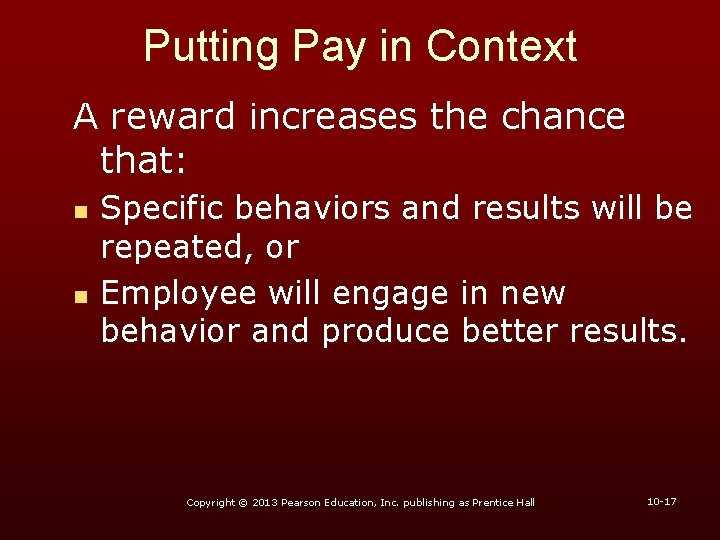 Putting Pay in Context

A reward increases the chance that:

- Specific behaviors and results will be repeated, or
- Employee will engage in new behavior and produce better results.

Copyright © 2013 Pearson Education, Inc. publishing as Prentice Hall

10-17